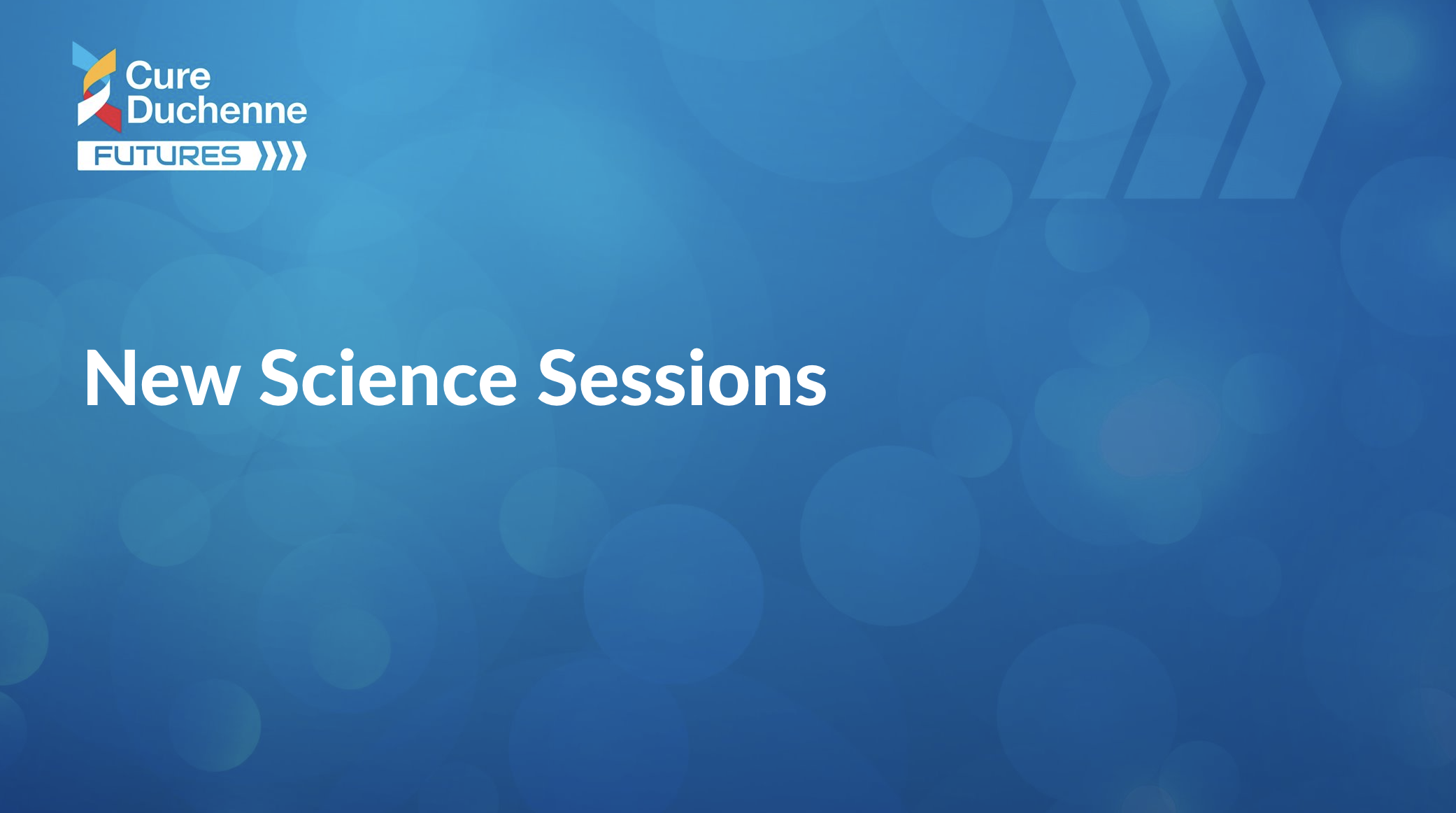 Cure Duchenne
FUTURES

New Science Sessions